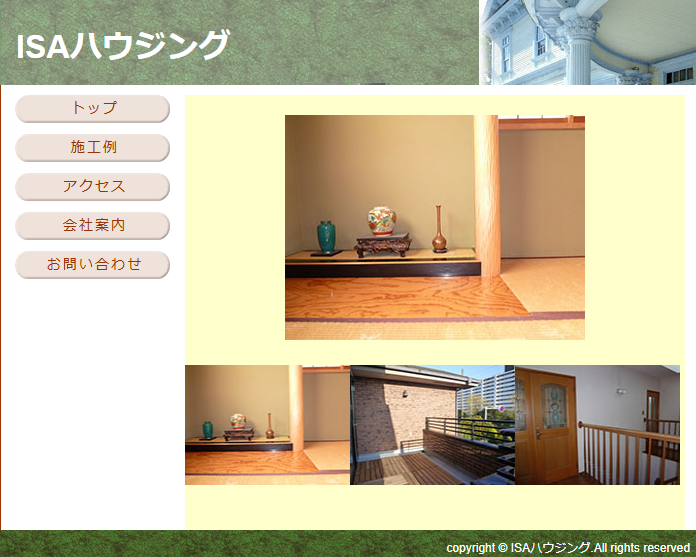 ISAハウジング

トップ

施工例

アクセス

会社案内

お問い合わせ

copyright © ISAハウジング.All rights reserved